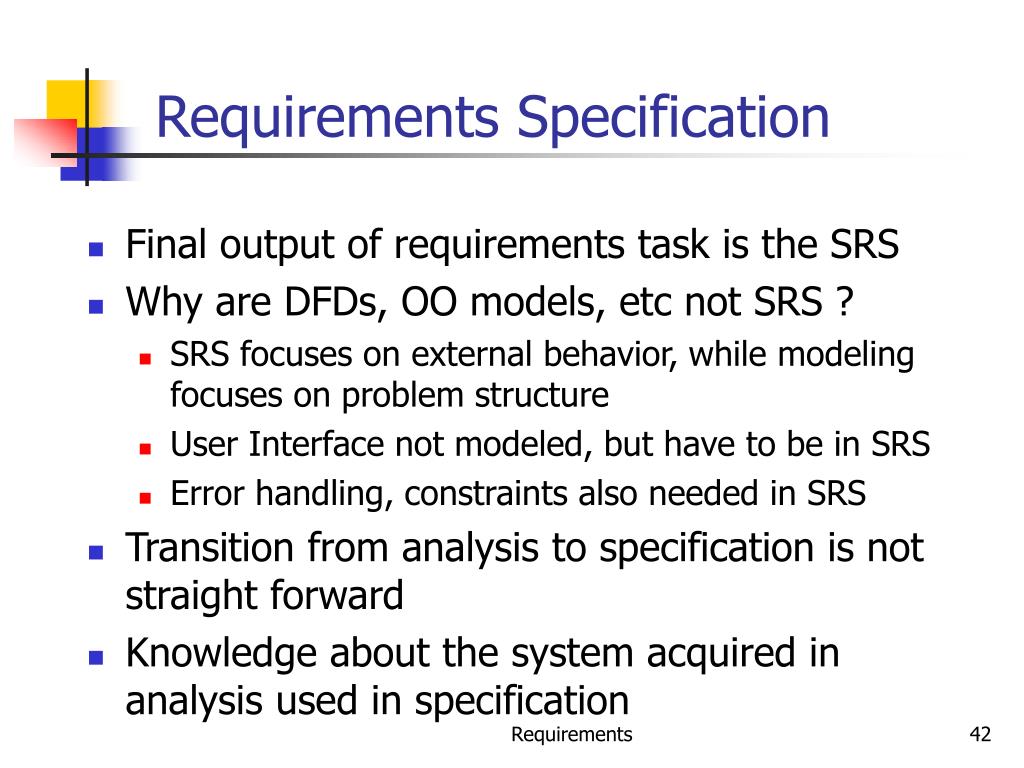 Requirements Specification

- Final output of requirements task is the SRS
- Why are DFDs, OO models, etc not SRS ?
  - SRS focuses on external behavior, while modeling focuses on problem structure
  - User Interface not modeled, but have to be in SRS
  - Error handling, constraints also needed in SRS
- Transition from analysis to specification is not straight forward
- Knowledge about the system acquired in analysis used in specification

Requirements

42